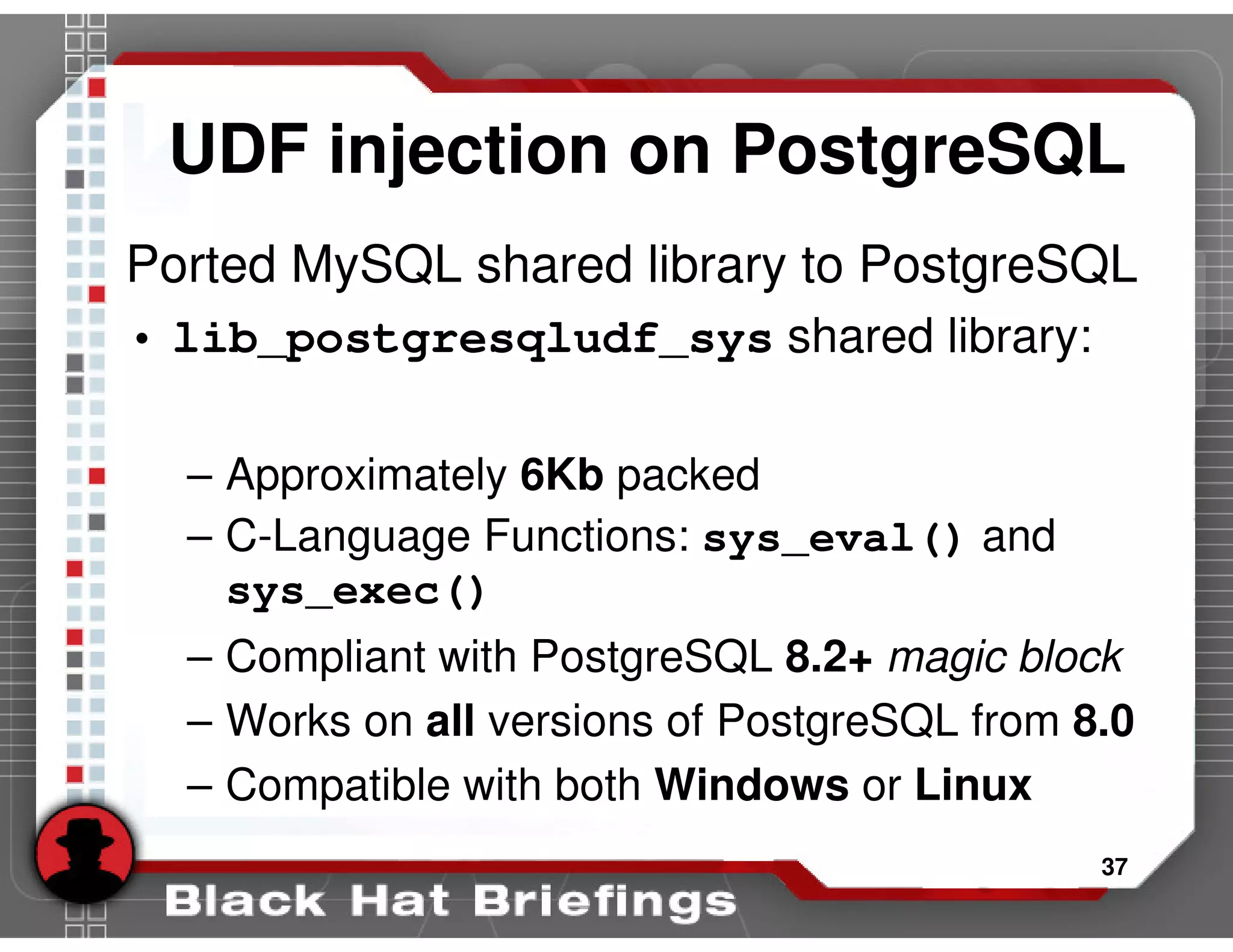 UDF injection on PostgreSQL

Ported MySQL shared library to PostgreSQL

• lib_postgresqludf_sys shared library:

– Approximately 6Kb packed
– C-Language Functions: sys_eval() and sys_exec()
– Compliant with PostgreSQL 8.2+ magic block
– Works on all versions of PostgreSQL from 8.0
– Compatible with both Windows or Linux

37

Black Hat Briefings